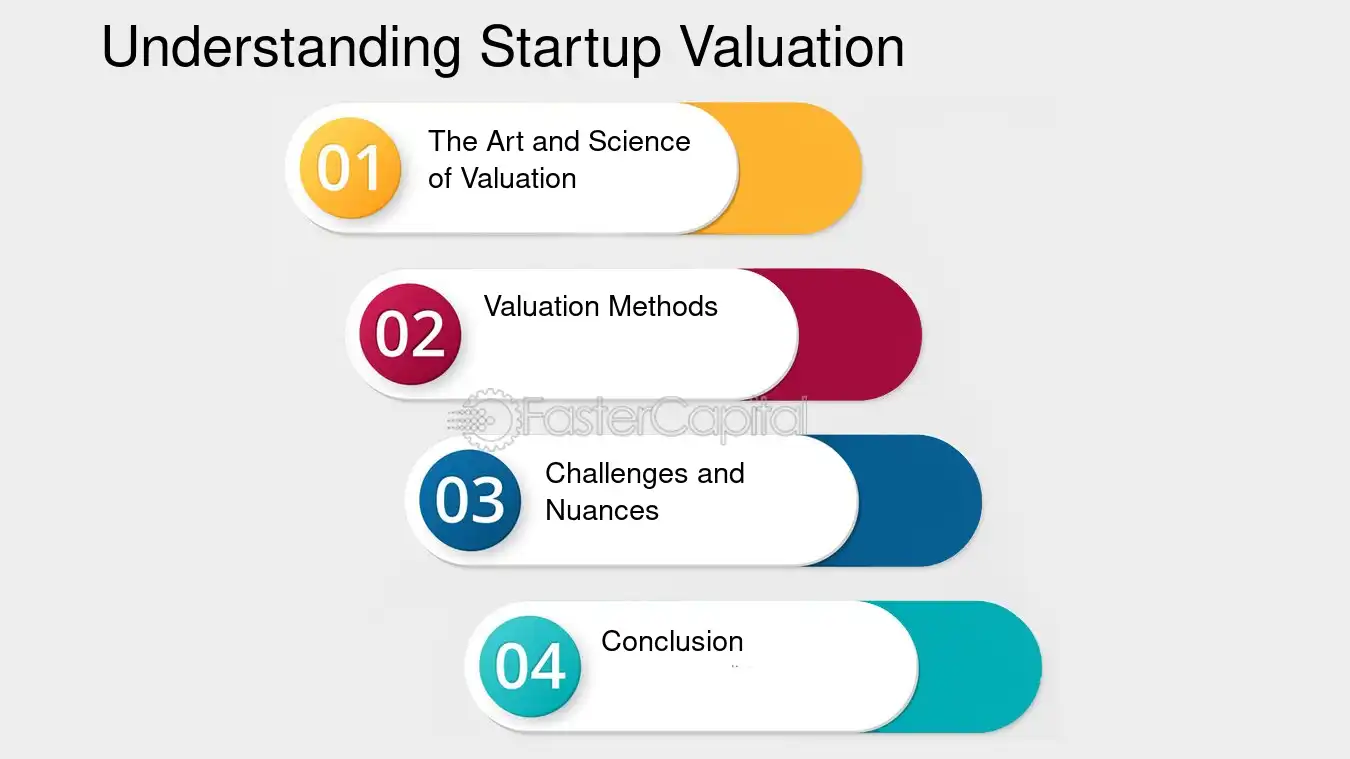 Understanding Startup Valuation

01 The Art and Science of Valuation

02 Valuation Methods

03 Challenges and Nuances

04 Conclusion

FasterCapital